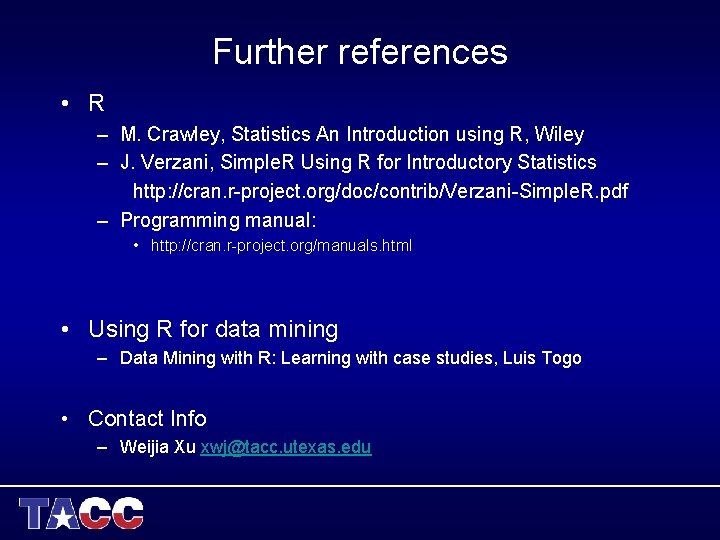 Further references

• R
– M. Crawley, Statistics An Introduction using R, Wiley
– J. Verzani, SimpleR Using R for Introductory Statistics http://cran.r-project.org/doc/contrib/Verzani-SimpleR.pdf
– Programming manual:
• http://cran.r-project.org/manuals.html

• Using R for data mining
– Data Mining with R: Learning with case studies, Luis Togo

• Contact Info
– Weijia Xu xwj@tacc.utexas.edu

TACC